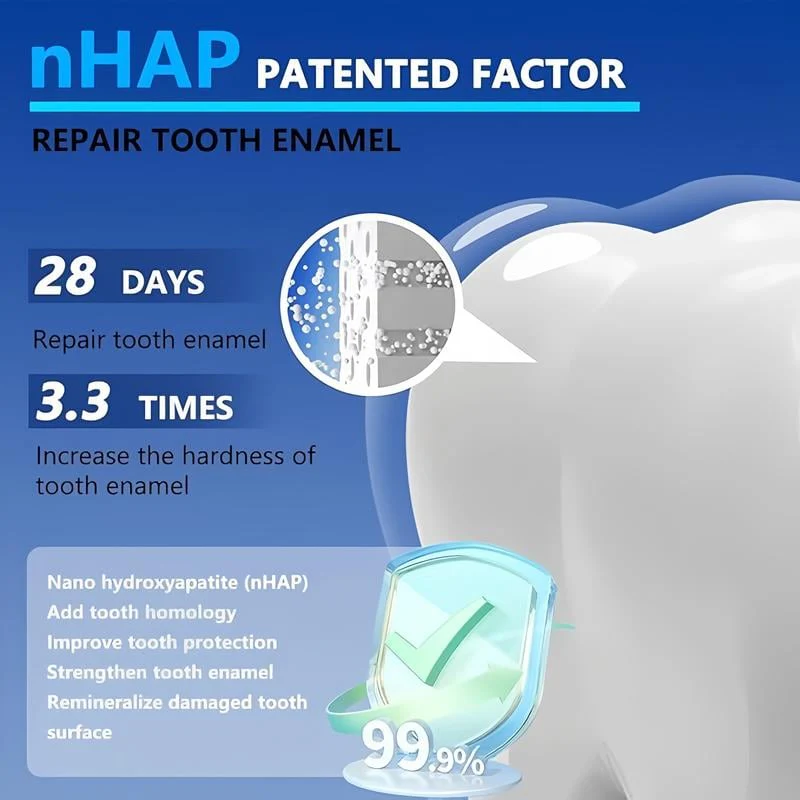 nHAP PATENTED FACTOR

REPAIR TOOTH ENAMEL

28 DAYS

Repair tooth enamel

3.3 TIMES

Increase the hardness of tooth enamel

Nano hydroxyapatite (nHAP)
Add tooth homology
Improve tooth protection
Strengthen tooth enamel
Remineralize damaged tooth surface

99.9%